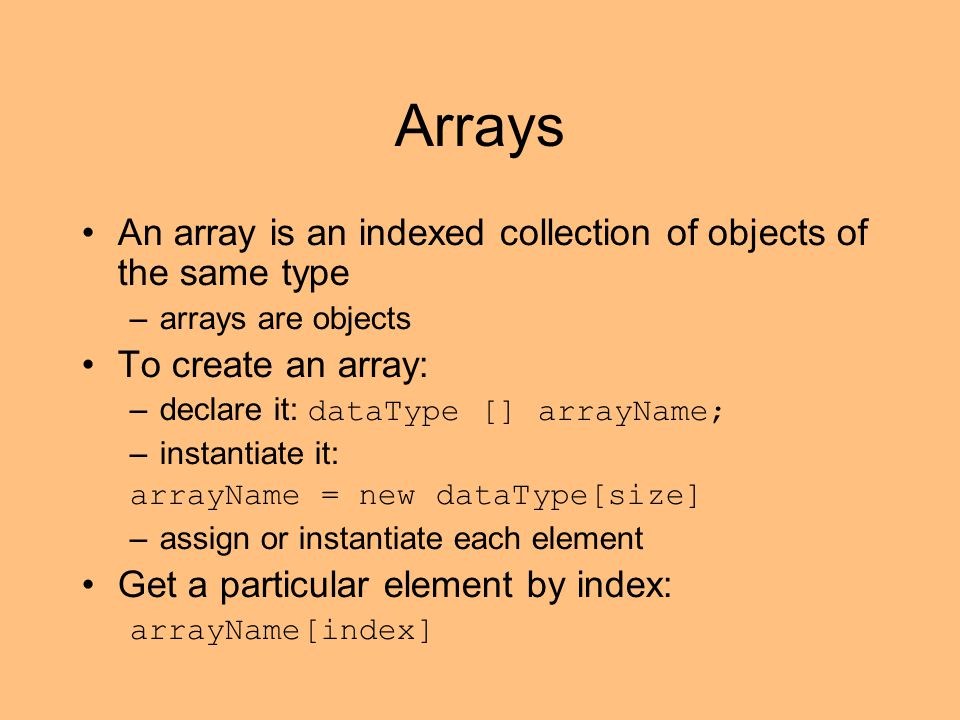 Arrays

• An array is an indexed collection of objects of the same type
– arrays are objects
• To create an array:
– declare it: dataType [] arrayName;
– instantiate it:
arrayName = new dataType[size]
– assign or instantiate each element
• Get a particular element by index:
arrayName[index]